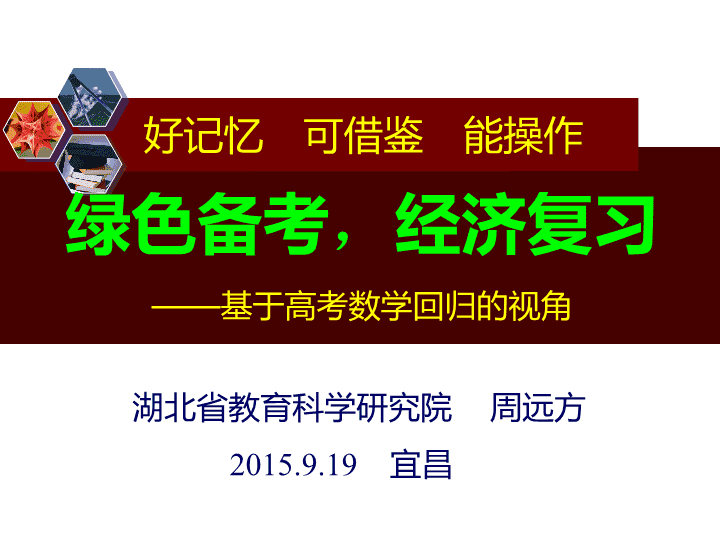 好记忆　可借鉴　能操作

绿色备考，经济复习

——基于高考数学回归的视角

湖北省教育科学研究院　周远方

2015.9.19　宜昌